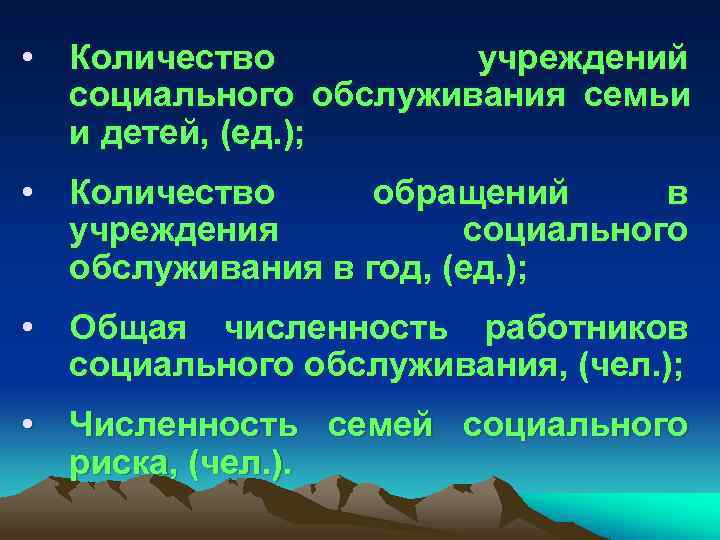 • Количество учреждений социального обслуживания семьи и детей, (ед.);

• Количество обращений в учреждения социального обслуживания в год, (ед.);

• Общая численность работников социального обслуживания, (чел.);

• Численность семей социального риска, (чел.).